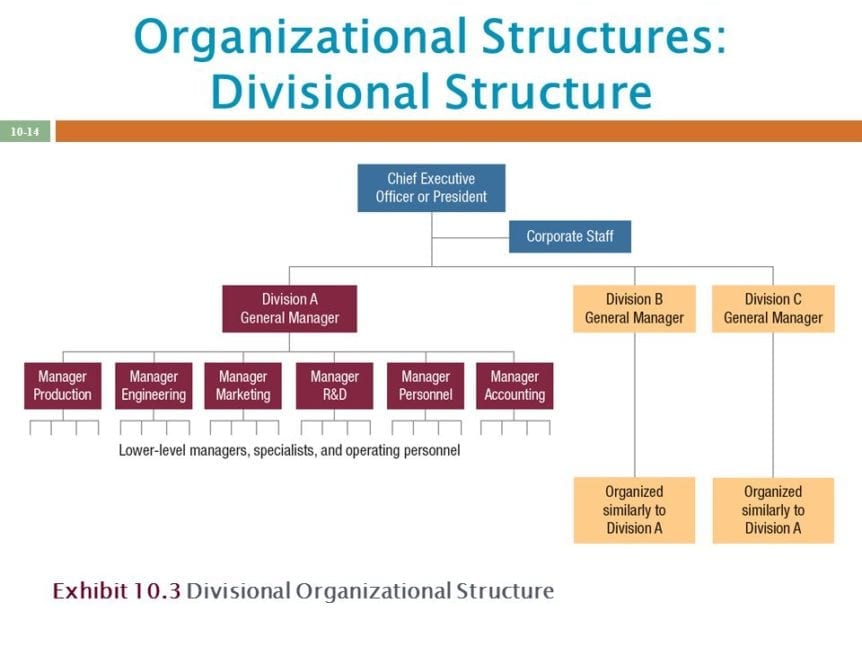 Organizational Structures: Divisional Structure

10-14

Chief Executive Officer or President

Corporate Staff

Division A General Manager

Division B General Manager

Division C General Manager

Manager Production

Manager Engineering

Manager Marketing

Manager R&D

Manager Personnel

Manager Accounting

Lower-level managers, specialists, and operating personnel

Organized similarly to Division A

Organized similarly to Division A

Exhibit 10.3 Divisional Organizational Structure